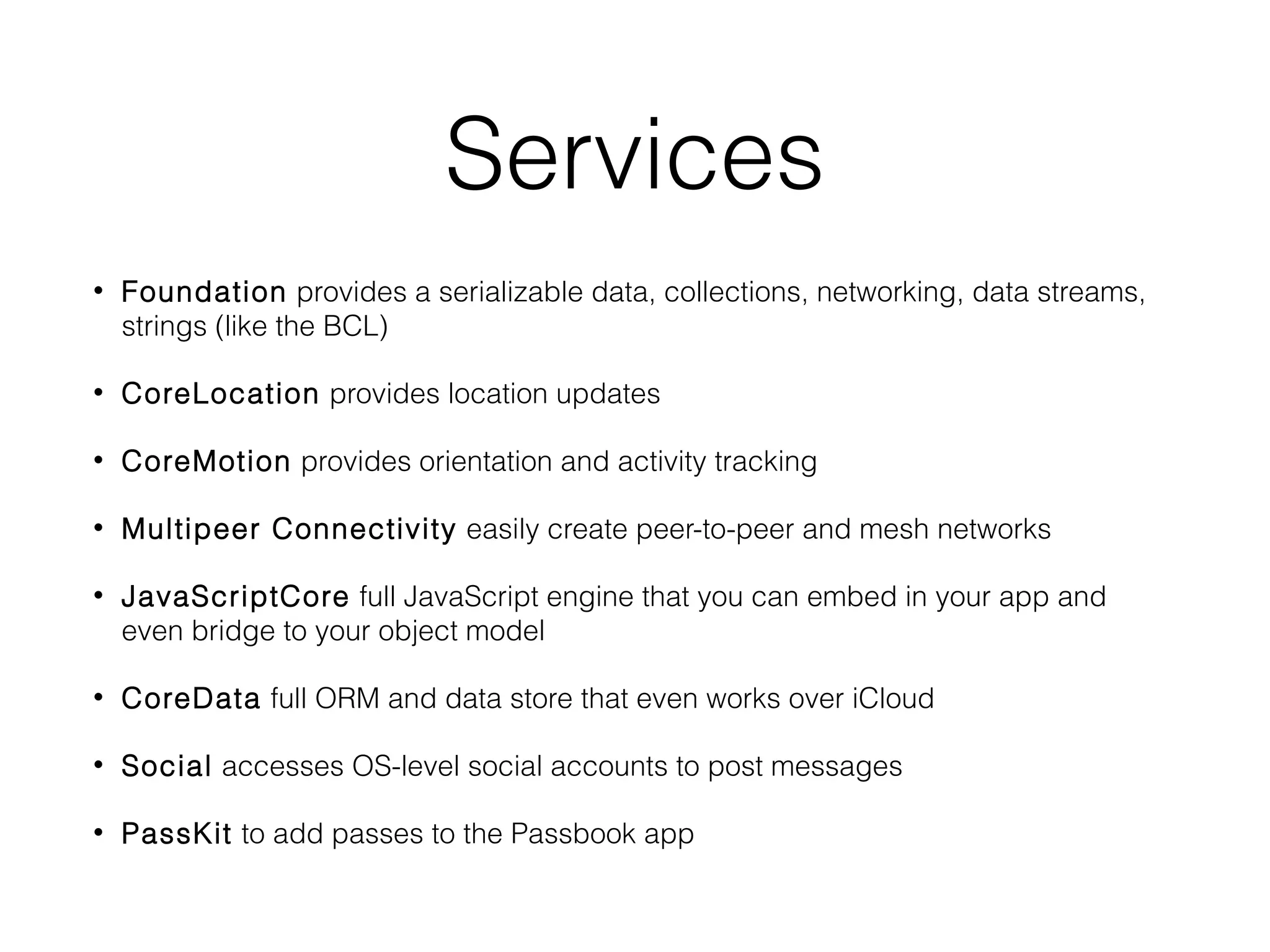 Services

• Foundation provides a serializable data, collections, networking, data streams, strings (like the BCL)

• CoreLocation provides location updates

• CoreMotion provides orientation and activity tracking

• Multipeer Connectivity easily create peer-to-peer and mesh networks

• JavaScriptCore full JavaScript engine that you can embed in your app and even bridge to your object model

• CoreData full ORM and data store that even works over iCloud

• Social accesses OS-level social accounts to post messages

• PassKit to add passes to the Passbook app